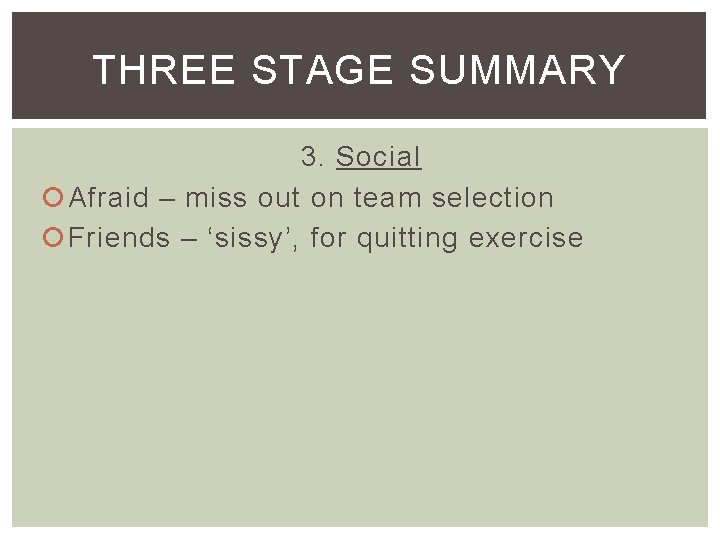 THREE STAGE SUMMARY

3. Social

Afraid – miss out on team selection
Friends – ‘sissy’, for quitting exercise